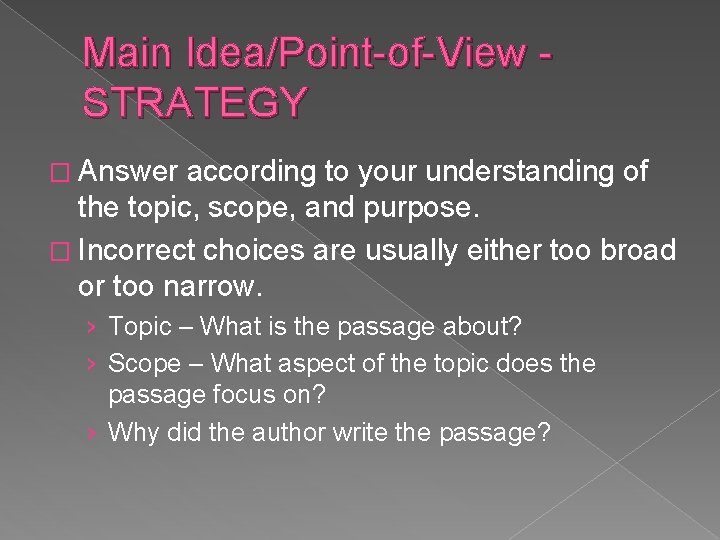 Main Idea/Point-of-View - STRATEGY

□ Answer according to your understanding of the topic, scope, and purpose.

□ Incorrect choices are usually either too broad or too narrow.

› Topic – What is the passage about?

› Scope – What aspect of the topic does the passage focus on?

› Why did the author write the passage?